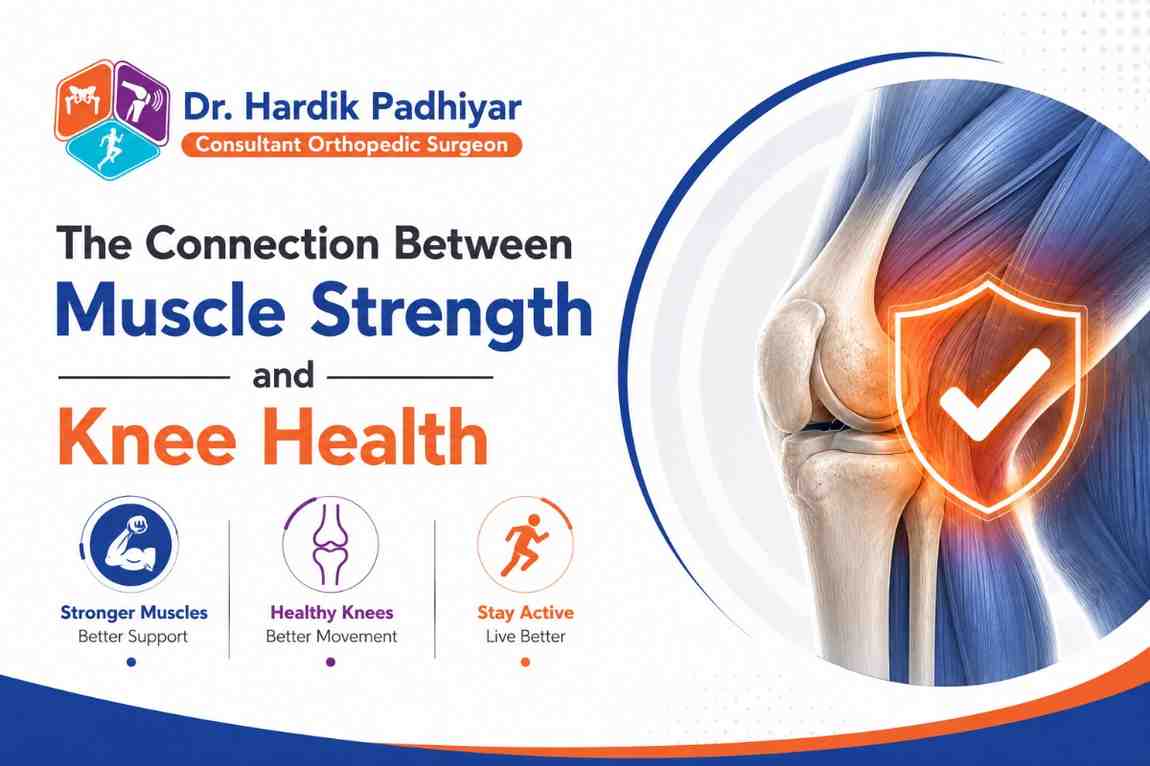 Dr. Hardik Padhiyar
Consultant Orthopedic Surgeon

The Connection Between
Muscle Strength
and
Knee Health

Stronger Muscles
Better Support

Healthy Knees
Better Movement

Stay Active
Live Better